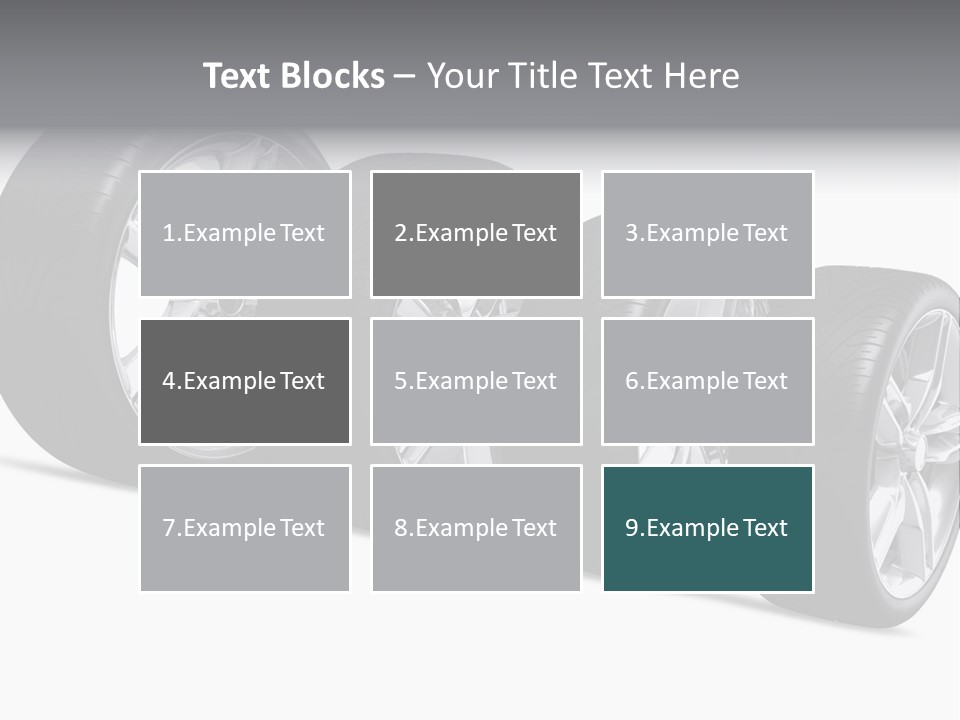 Text Blocks – Your Title Text Here

1.Example Text

2.Example Text

3.Example Text

4.Example Text

5.Example Text

6.Example Text

7.Example Text

8.Example Text

9.Example Text